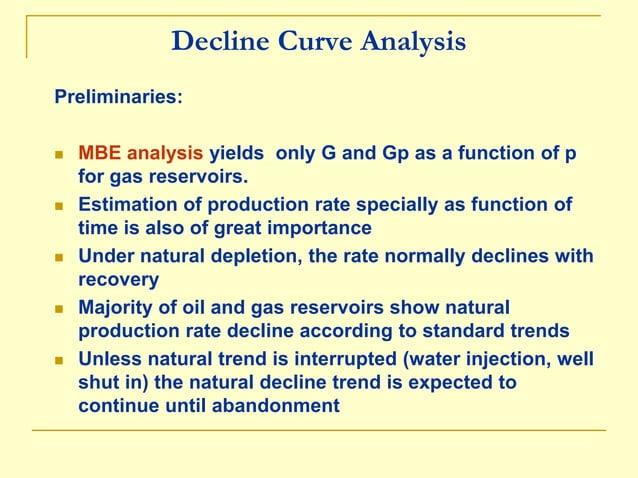 Decline Curve Analysis

Preliminaries:

- MBE analysis yields only G and Gp as a function of p for gas reservoirs.
- Estimation of production rate specially as function of time is also of great importance
- Under natural depletion, the rate normally declines with recovery
- Majority of oil and gas reservoirs show natural production rate decline according to standard trends
- Unless natural trend is interrupted (water injection, well shut in) the natural decline trend is expected to continue until abandonment